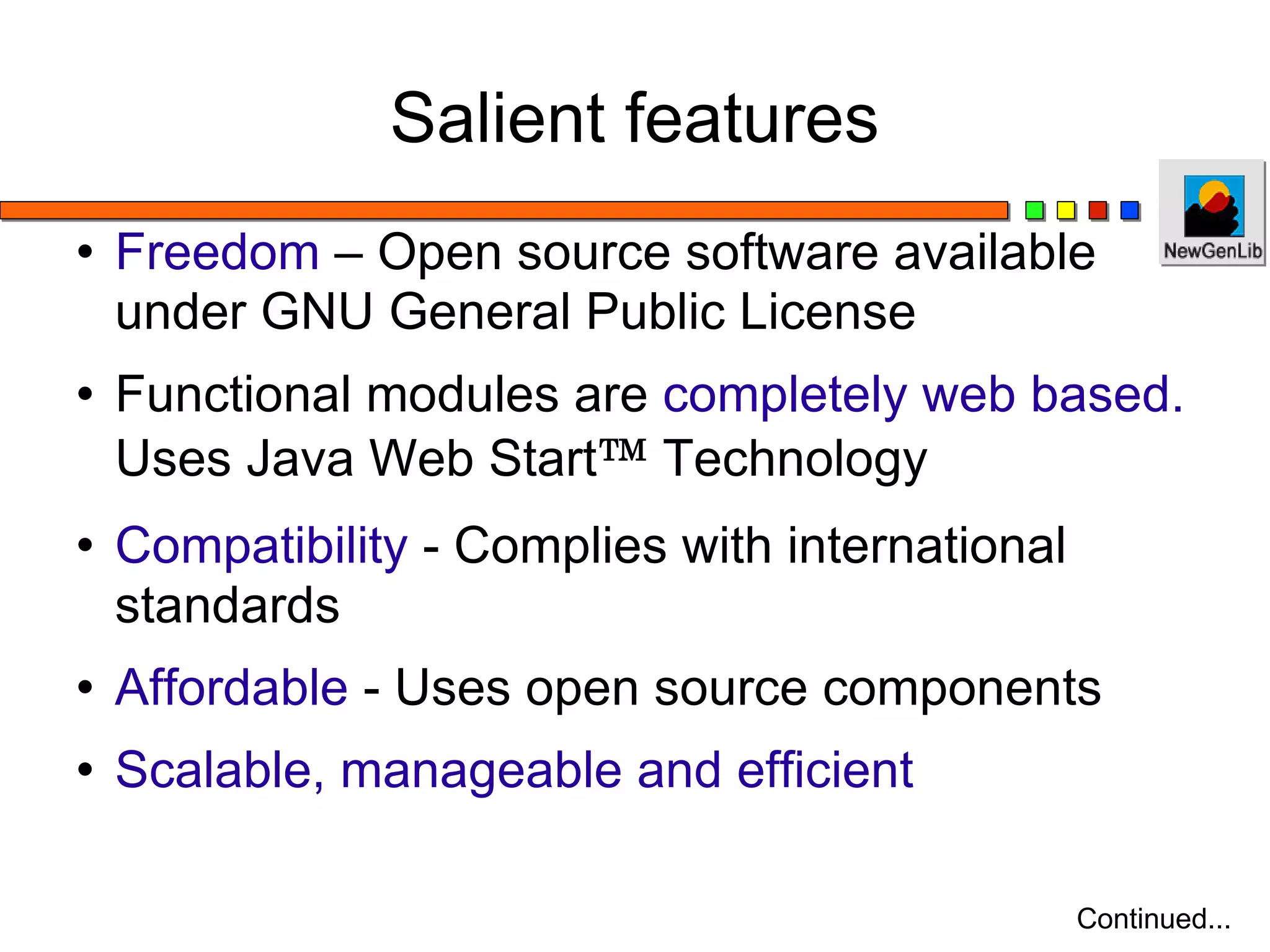 Salient features

NewGenLib

• Freedom – Open source software available under GNU General Public License

• Functional modules are completely web based. Uses Java Web Start™ Technology

• Compatibility - Complies with international standards

• Affordable - Uses open source components

• Scalable, manageable and efficient

Continued...